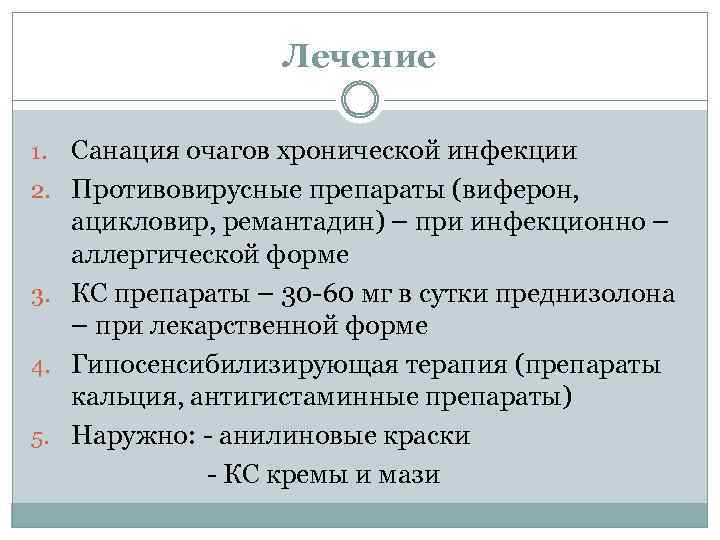 Лечение

1. Санация очагов хронической инфекции
2. Противовирусные препараты (виферон, ацикловир, ремантадин) – при инфекционно – аллергической форме
3. КС препараты – 30-60 мг в сутки преднизолона – при лекарственной форме
4. Гипосенсибилизирующая терапия (препараты кальция, антигистаминные препараты)
5. Наружно: - анилиновые краски
- КС кремы и мази